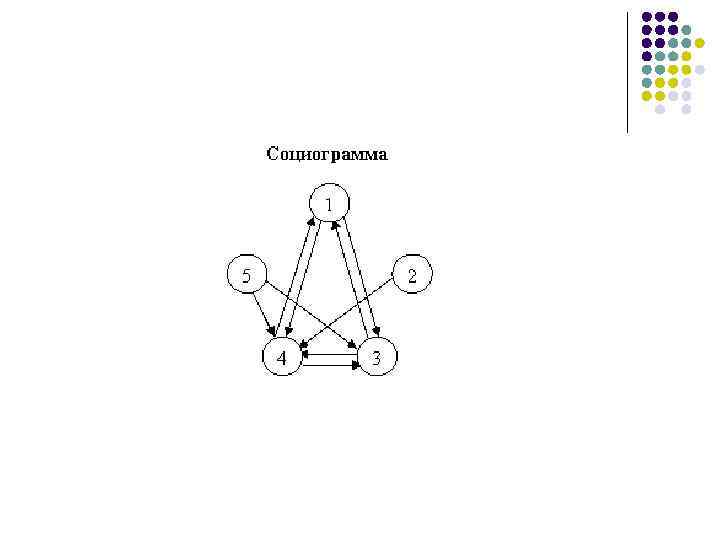 Социограмма

1

5

2

4

3